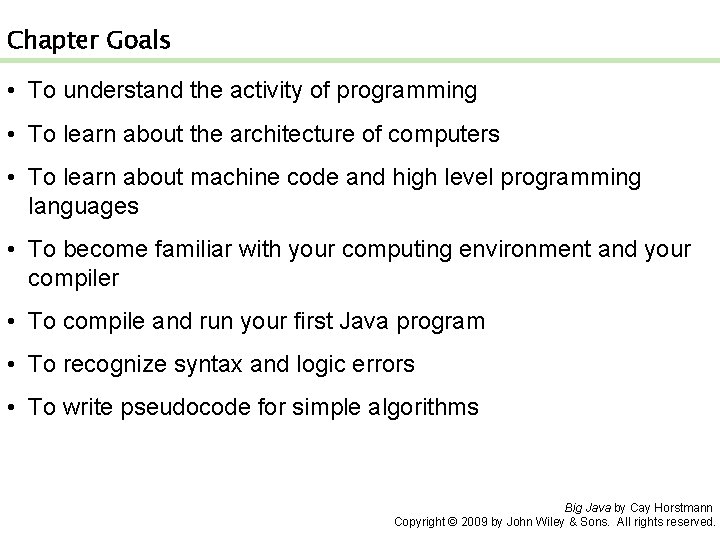 Chapter Goals

• To understand the activity of programming

• To learn about the architecture of computers

• To learn about machine code and high level programming languages

• To become familiar with your computing environment and your compiler

• To compile and run your first Java program

• To recognize syntax and logic errors

• To write pseudocode for simple algorithms

Big Java by Cay Horstmann
Copyright © 2009 by John Wiley & Sons. All rights reserved.